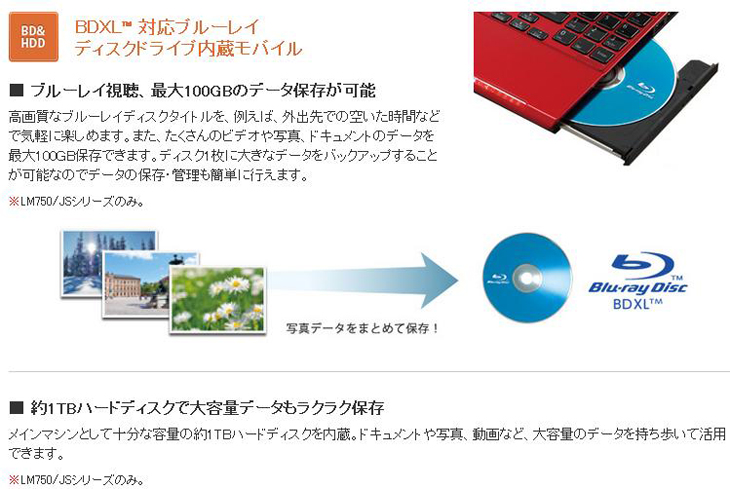 BD&
HDD

BDXL™ 対応ブルーレイ
ディスクドライブ内蔵モバイル

■ ブルーレイ視聴、最大100GBのデータ保存が可能

高画質なブルーレイディスクタイトルを、例えば、外出先での空いた時間などで気軽に楽しめます。また、たくさんのビデオや写真、ドキュメントのデータを最大100GB保存できます。ディスク1枚に大きなデータをバックアップすることが可能なのでデータの保存・管理も簡単に行えます。

※LM750/JSシリーズのみ。

写真データをまとめて保存！

Blu-ray Disc™
BDXL™

■ 約1TBハードディスクで大容量データもラクラク保存

メインマシンとして十分な容量の約1TBハードディスクを内蔵。ドキュメントや写真、動画など、大容量のデータを持ち歩いて活用できます。

※LM750/JSシリーズのみ。